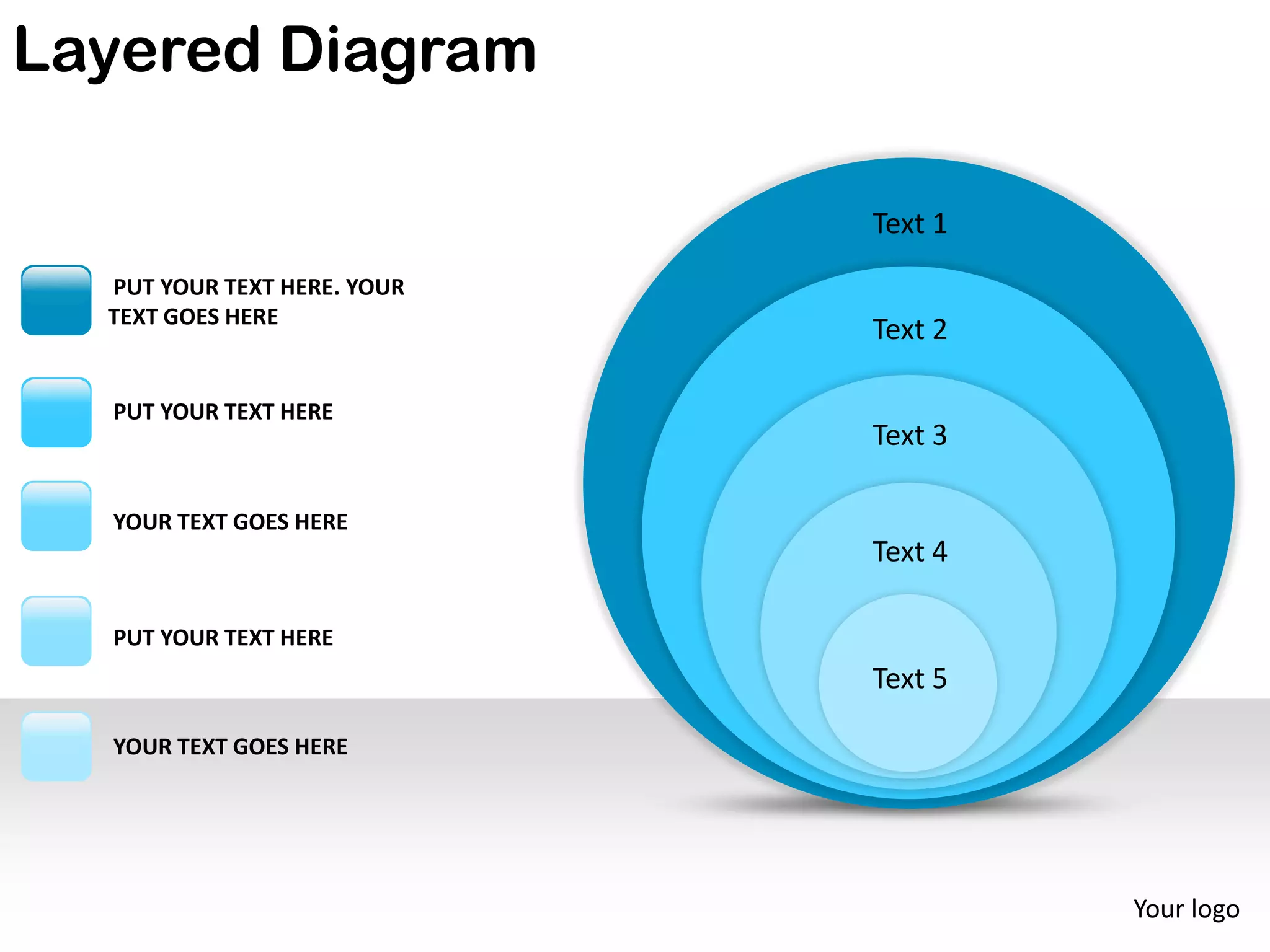 Layered Diagram

PUT YOUR TEXT HERE. YOUR TEXT GOES HERE

PUT YOUR TEXT HERE

YOUR TEXT GOES HERE

PUT YOUR TEXT HERE

YOUR TEXT GOES HERE

Text 1

Text 2

Text 3

Text 4

Text 5

Your logo